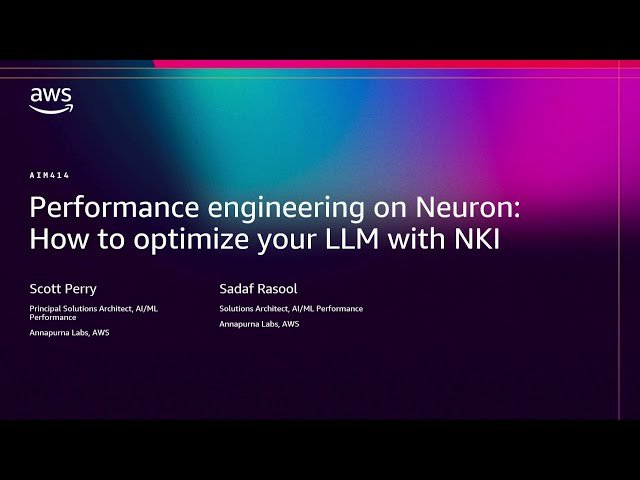 aws

AIM414

Performance engineering on Neuron: How to optimize your LLM with NKI

Scott Perry

Principal Solutions Architect, AI/ML Performance

Annapurna Labs, AWS

Sadaf Rasool

Solutions Architect, AI/ML Performance

Annapurna Labs, AWS